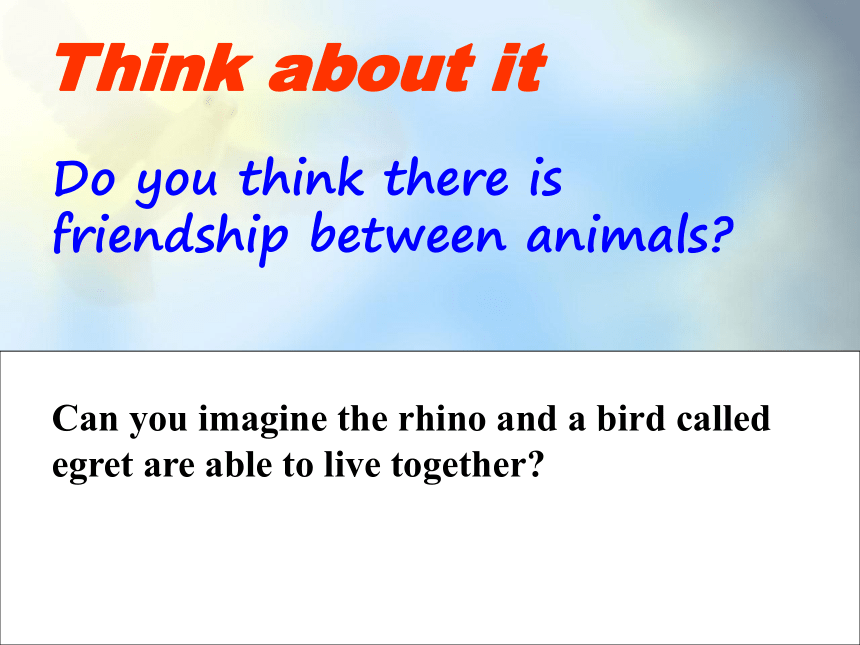 Think about it

Do you think there is friendship between animals?

Can you imagine the rhino and a bird called egret are able to live together?